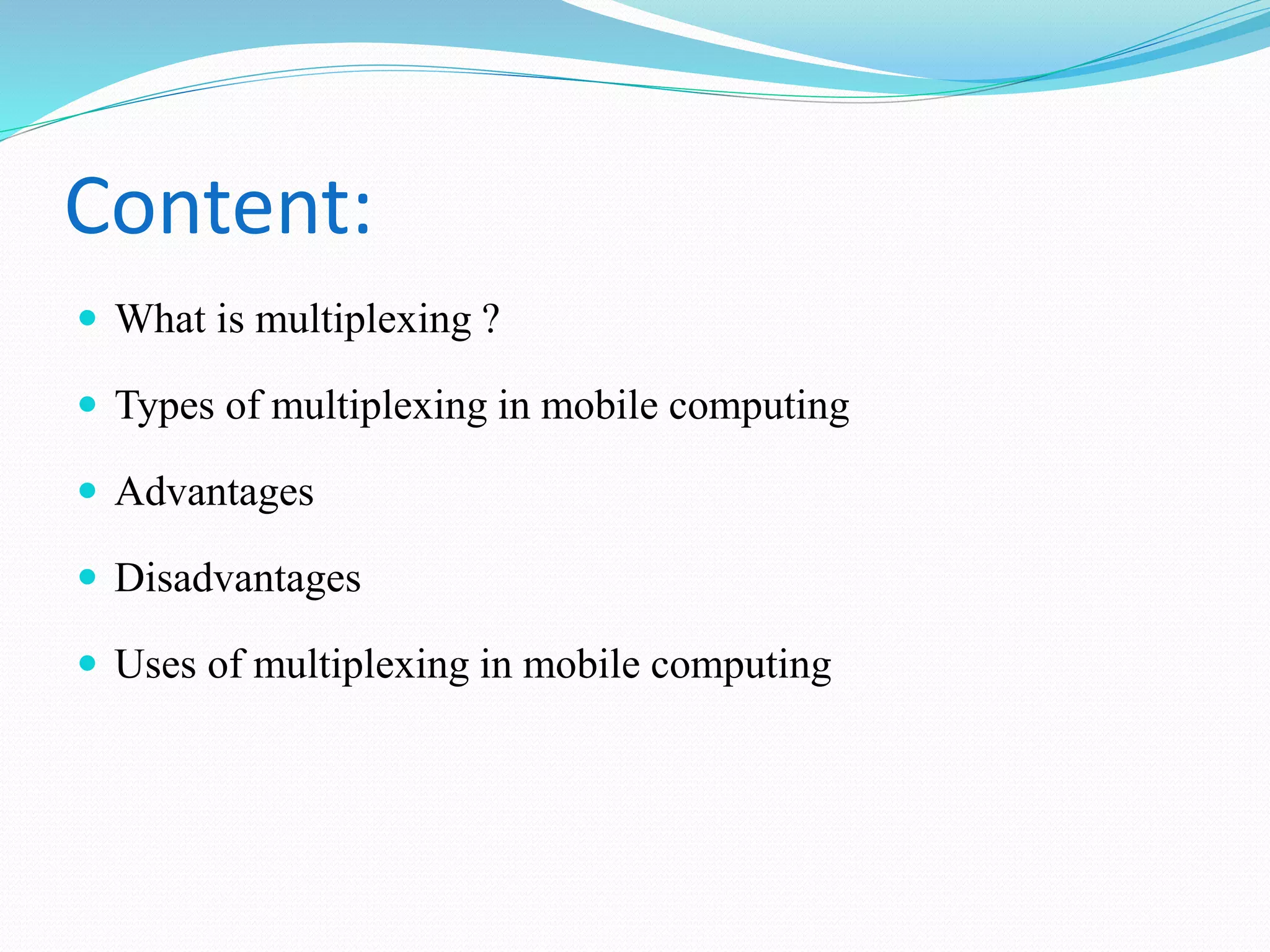 Content:

- What is multiplexing ?
- Types of multiplexing in mobile computing
- Advantages
- Disadvantages
- Uses of multiplexing in mobile computing